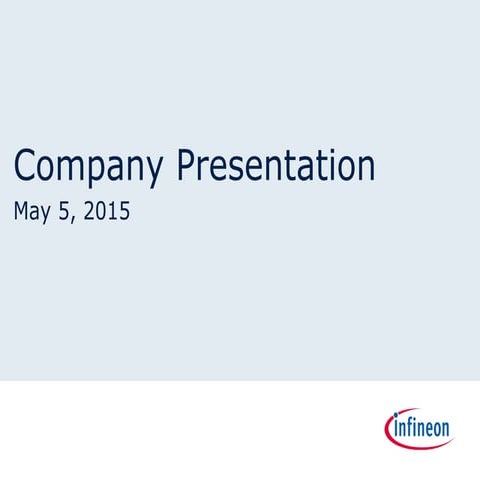 Company Presentation

May 5, 2015

infineon